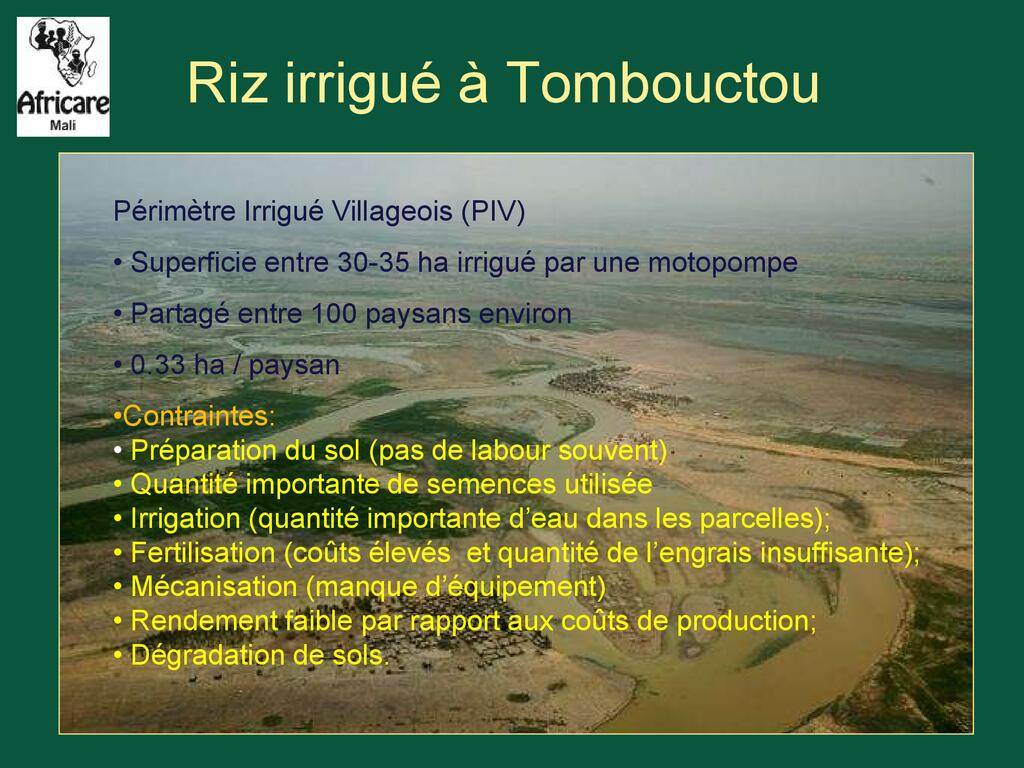 Africare
Mali

Riz irrigué à Tombouctou

Périmètre Irrigué Villageois (PIV)

• Superficie entre 30-35 ha irrigué par une motopompe

• Partagé entre 100 paysans environ

• 0.33 ha / paysan

•Contraintes:
• Préparation du sol (pas de labour souvent)
• Quantité importante de semences utilisée
• Irrigation (quantité importante d'eau dans les parcelles);
• Fertilisation (coûts élevés et quantité de l'engrais insuffisante);
• Mécanisation (manque d'équipement)
• Rendement faible par rapport aux coûts de production;
• Dégradation de sols.